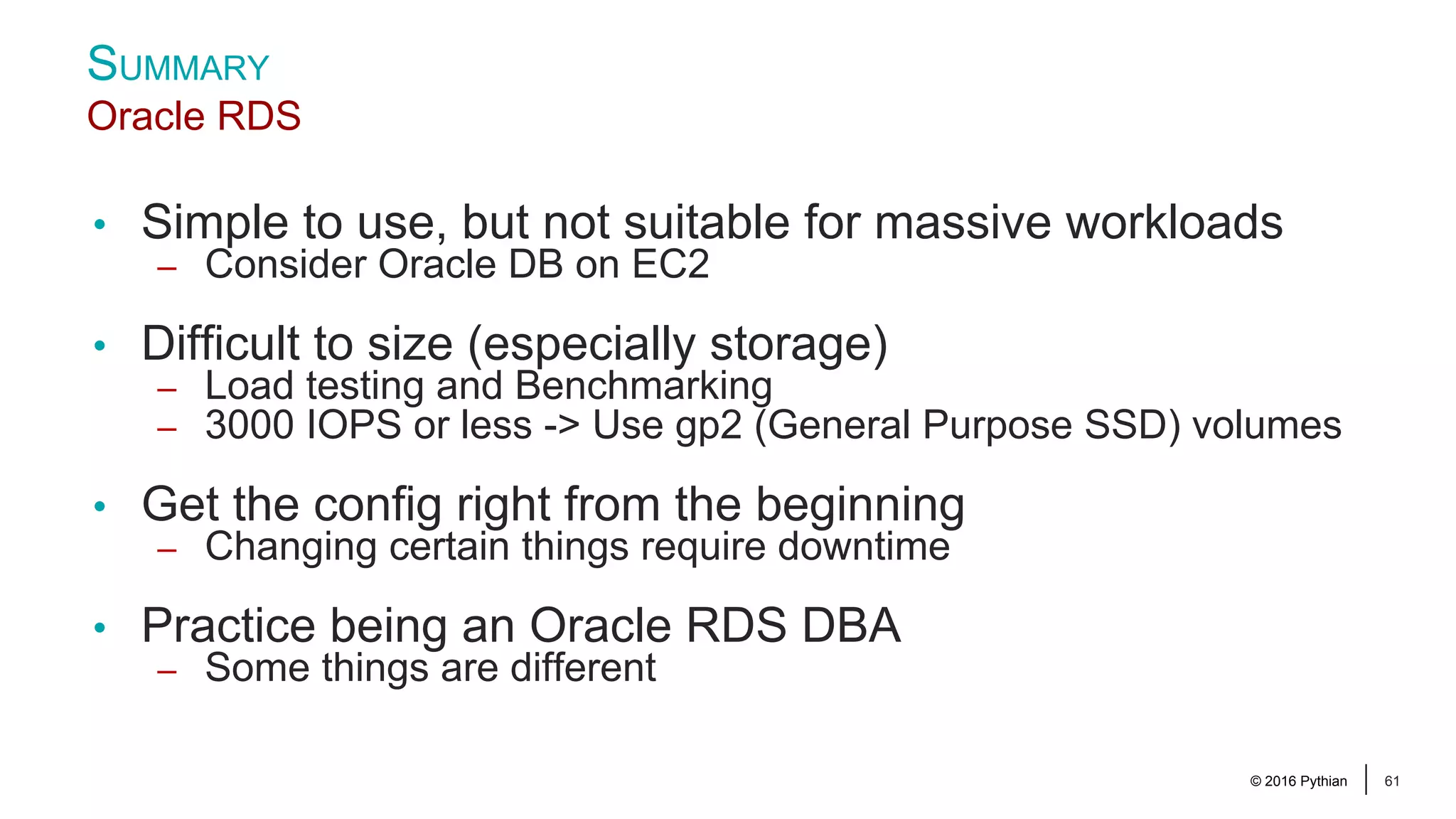 SUMMARY
Oracle RDS

• Simple to use, but not suitable for massive workloads
– Consider Oracle DB on EC2

• Difficult to size (especially storage)
– Load testing and Benchmarking
– 3000 IOPS or less -> Use gp2 (General Purpose SSD) volumes

• Get the config right from the beginning
– Changing certain things require downtime

• Practice being an Oracle RDS DBA
– Some things are different

© 2016 Pythian | 61